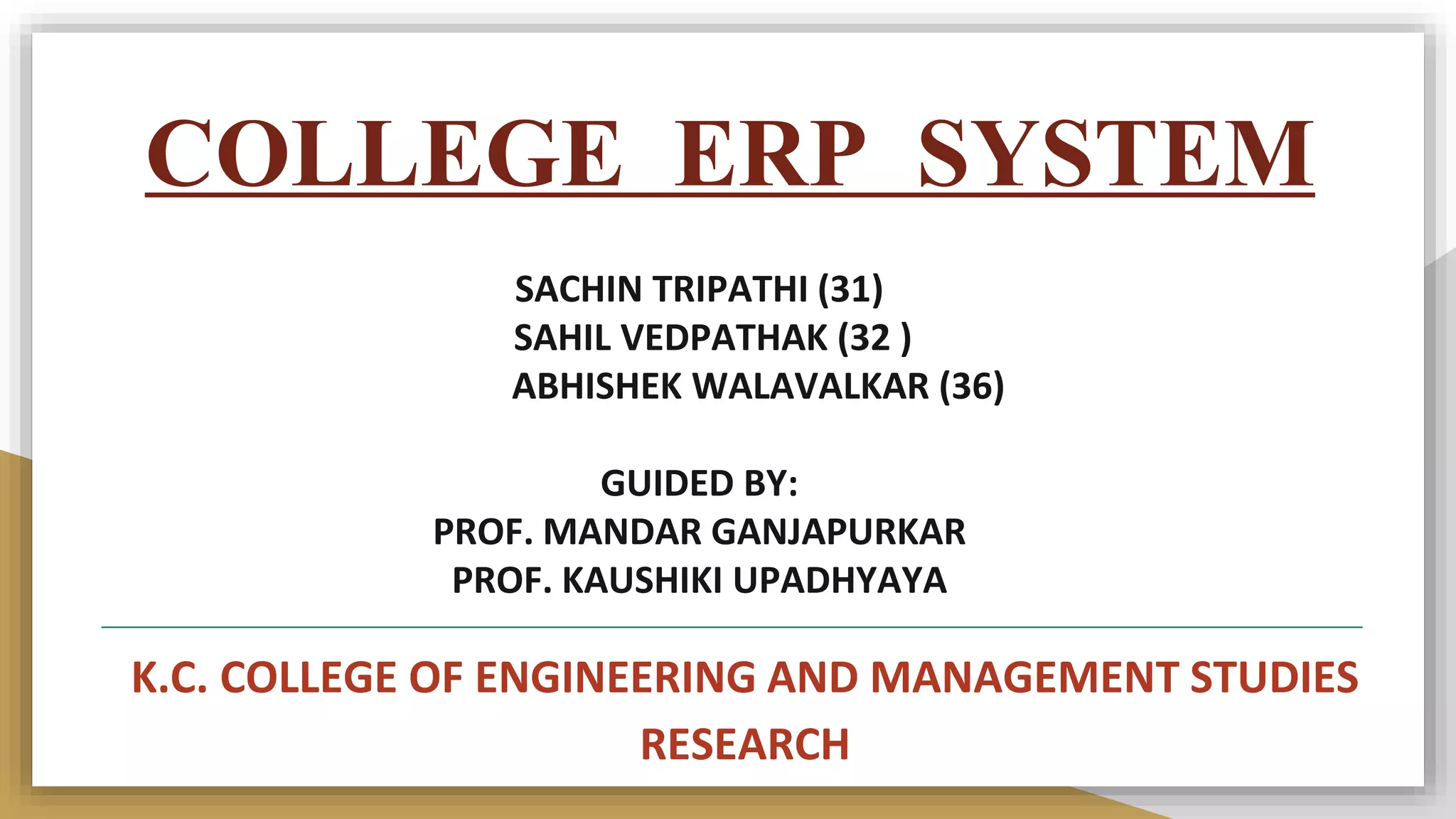 COLLEGE ERP SYSTEM

SACHIN TRIPATHI (31)
SAHIL VEDPATHAK (32 )
ABHISHEK WALAVALKAR (36)

GUIDED BY:
PROF. MANDAR GANJAPURKAR
PROF. KAUSHIKI UPADHYAYA

K.C. COLLEGE OF ENGINEERING AND MANAGEMENT STUDIES RESEARCH